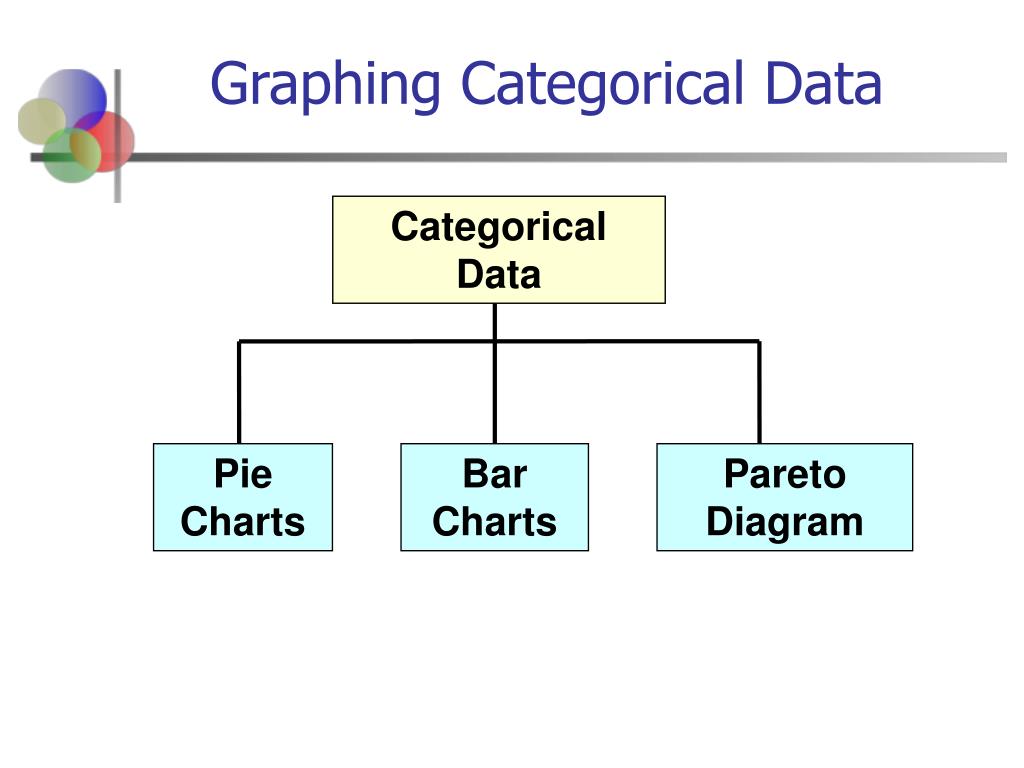 Graphing Categorical Data

Categorical Data

Pie Charts

Bar Charts

Pareto Diagram